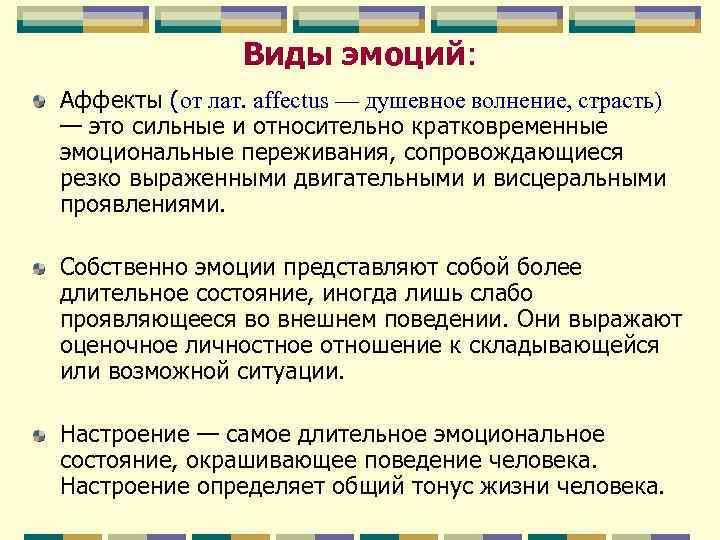 Виды эмоций:

Аффекты (от лат. affectus — душевное волнение, страсть) — это сильные и относительно кратковременные эмоциональные переживания, сопровождающиеся резко выраженными двигательными и висцеральными проявлениями.

Собственно эмоции представляют собой более длительное состояние, иногда лишь слабо проявляющееся во внешнем поведении. Они выражают оценочное личностное отношение к складывающейся или возможной ситуации.

Настроение — самое длительное эмоциональное состояние, окрашивающее поведение человека. Настроение определяет общий тонус жизни человека.